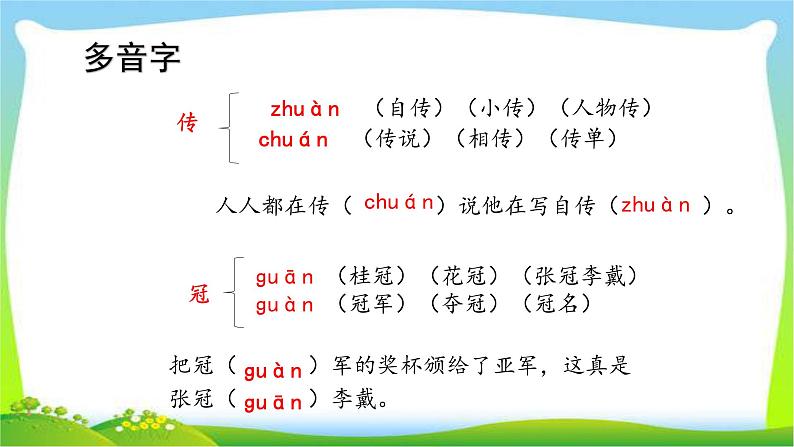 多音字

传 zhuàn （自传）（小传）（人物传）
chuán （传说）（相传）（传单）

人人都在传（ chuán）说他在写自传（zhuàn ）。

冠 guān （桂冠）（花冠）（张冠李戴）
guàn （冠军）（夺冠）（冠名）

把冠（ guàn ）军的奖杯颁给了亚军，这真是张冠（ guān ）李戴。